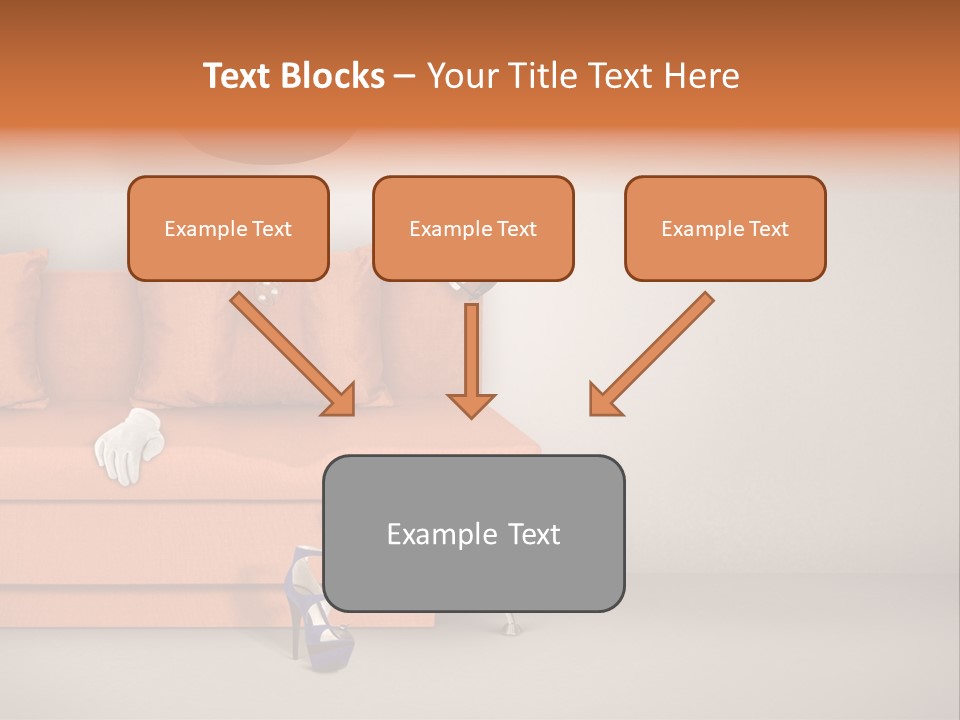 Text Blocks – Your Title Text Here

Example Text

Example Text

Example Text

Example Text